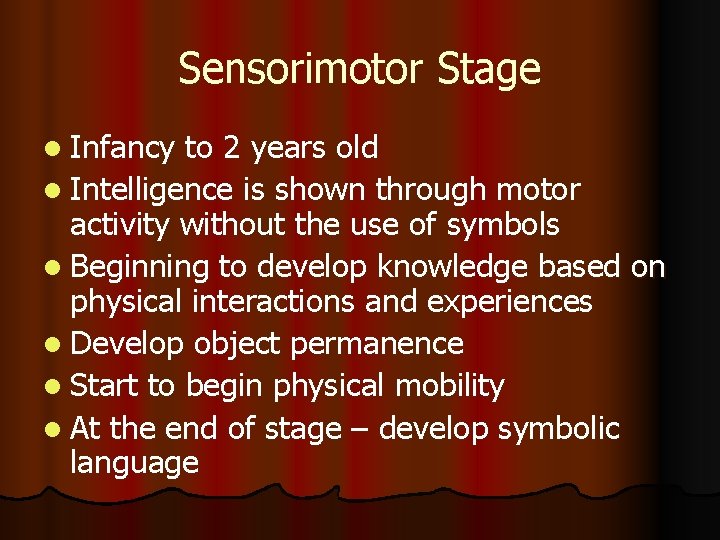 Sensorimotor Stage

- Infancy to 2 years old
- Intelligence is shown through motor activity without the use of symbols
- Beginning to develop knowledge based on physical interactions and experiences
- Develop object permanence
- Start to begin physical mobility
- At the end of stage – develop symbolic language